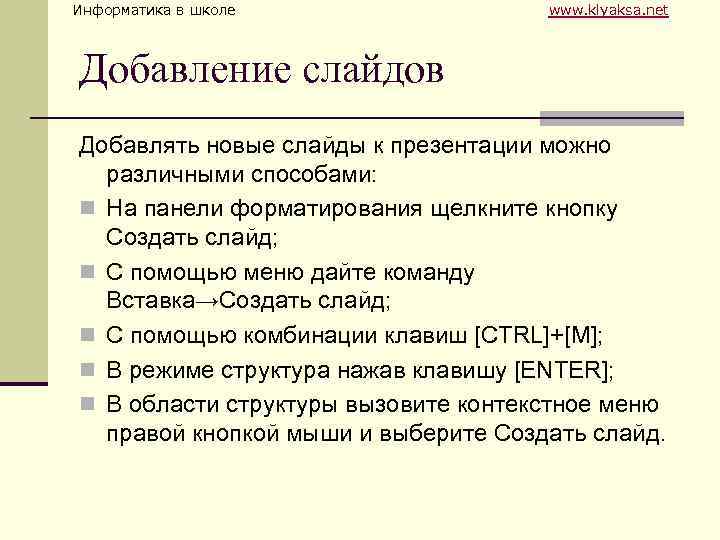 Информатика в школе

www.klyaksa.net

Добавление слайдов

Добавлять новые слайды к презентации можно различными способами:

На панели форматирования щелкните кнопку Создать слайд;

С помощью меню дайте команду Вставка→Создать слайд;

С помощью комбинации клавиш [CTRL]+[M];

В режиме структура нажав клавишу [ENTER];

В области структуры вызовите контекстное меню правой кнопкой мыши и выберите Создать слайд.